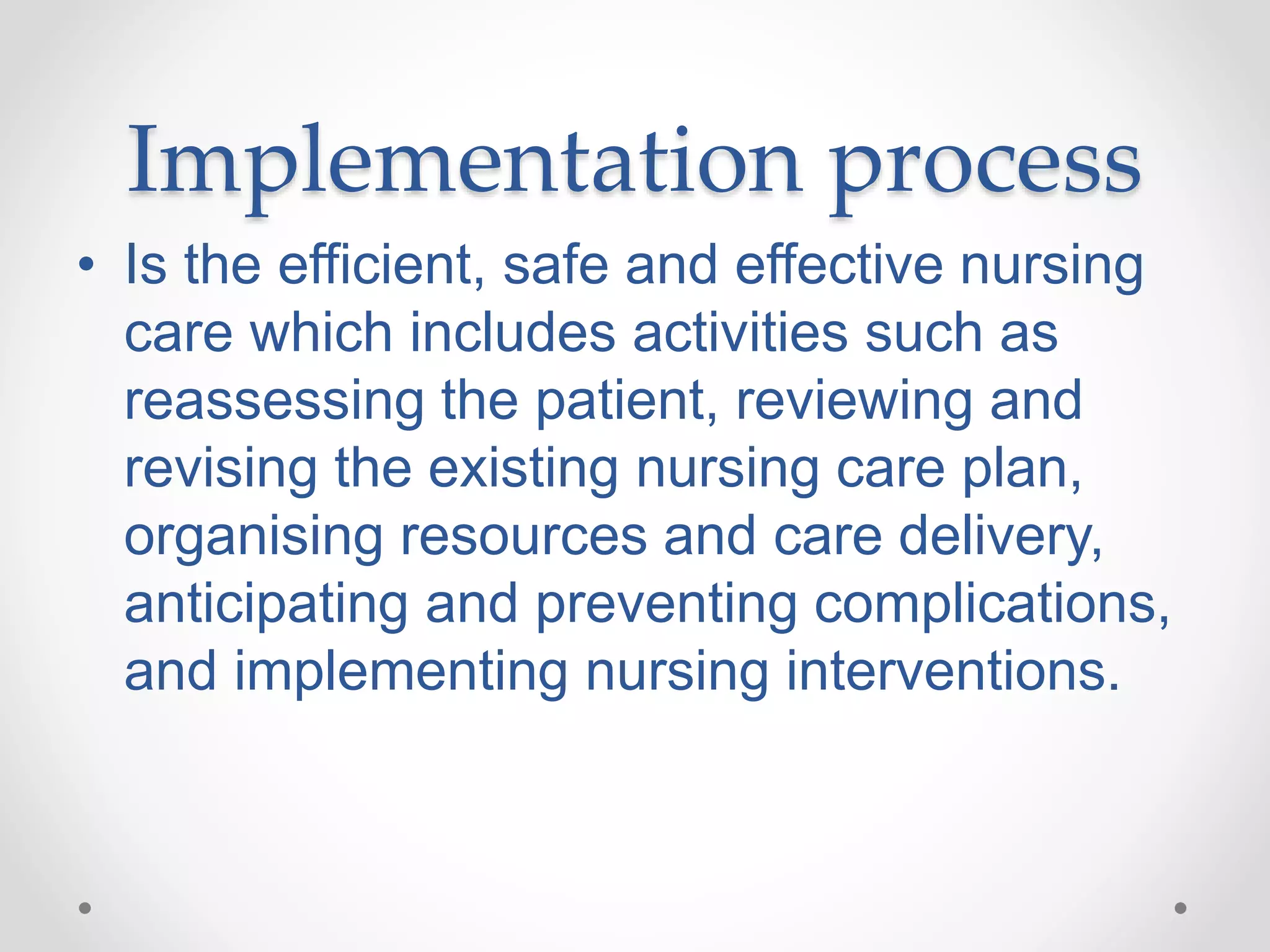 Implementation process

• Is the efficient, safe and effective nursing care which includes activities such as reassessing the patient, reviewing and revising the existing nursing care plan, organising resources and care delivery, anticipating and preventing complications, and implementing nursing interventions.